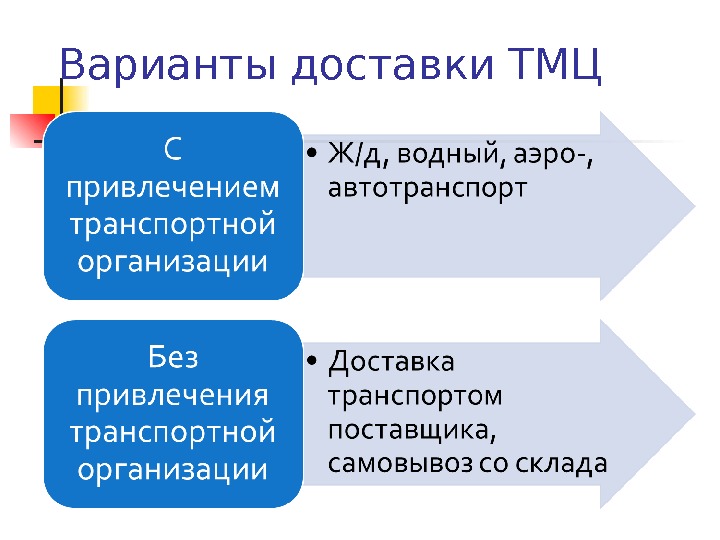 Варианты доставки ТМЦ

С привлечением транспортной организации

• Ж/д, водный, аэро-, автотранспорт

Без привлечения транспортной организации

• Доставка транспортом поставщика, самовывоз со склада